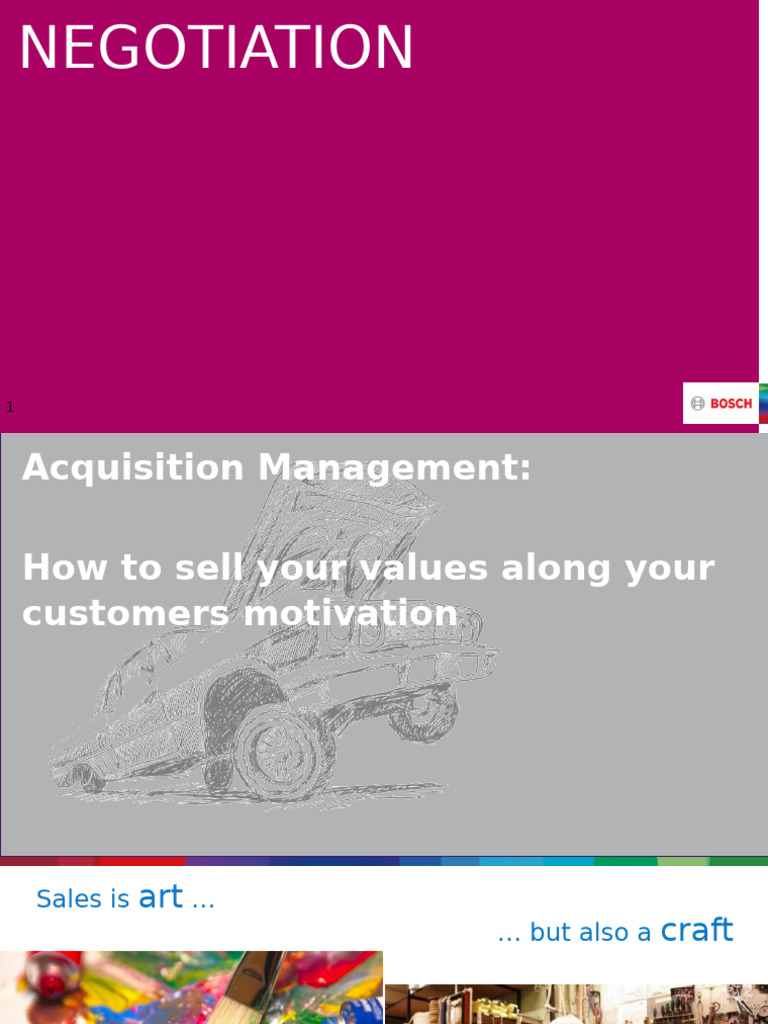 NEGOTIATION

1

BOSCH

Acquisition Management:

How to sell your values along your customers motivation

Sales is art ...

... but also a craft